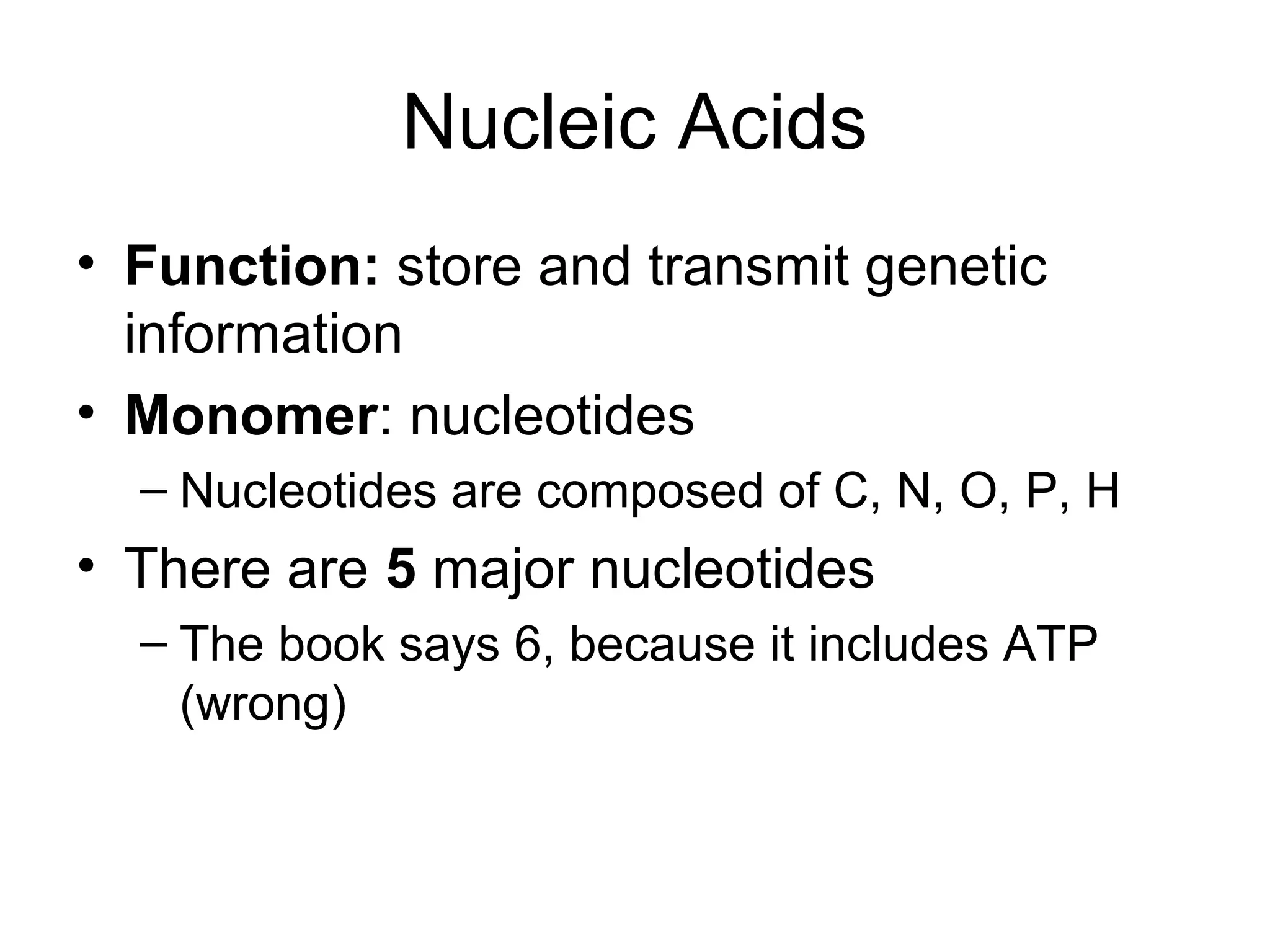 Nucleic Acids

• Function: store and transmit genetic information
• Monomer: nucleotides
 – Nucleotides are composed of C, N, O, P, H
• There are 5 major nucleotides
 – The book says 6, because it includes ATP (wrong)